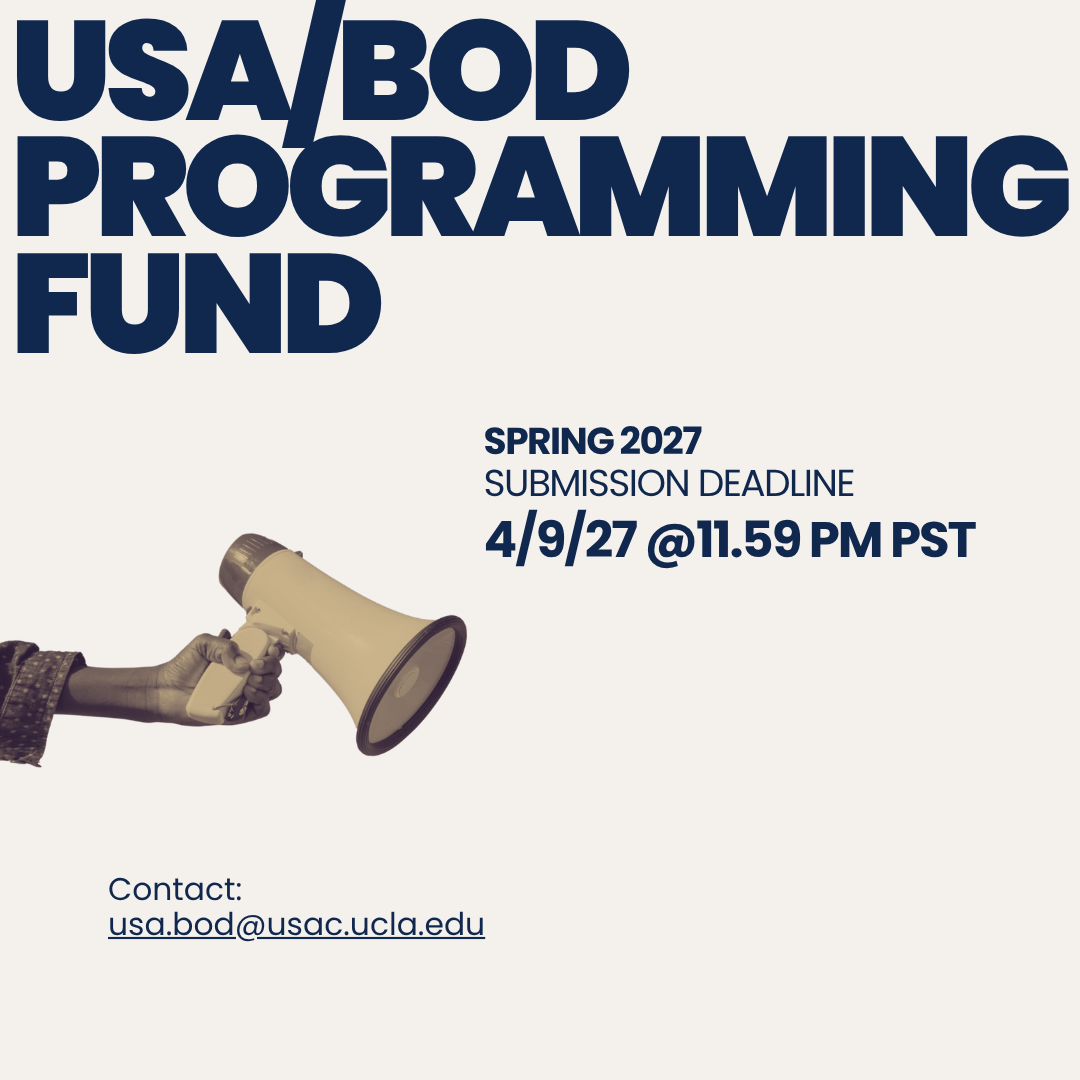 USA/BOD
PROGRAMMING
FUND

SPRING 2027
SUBMISSION DEADLINE
4/9/27 @11.59 PM PST

Contact:
usa.bod@usac.ucla.edu